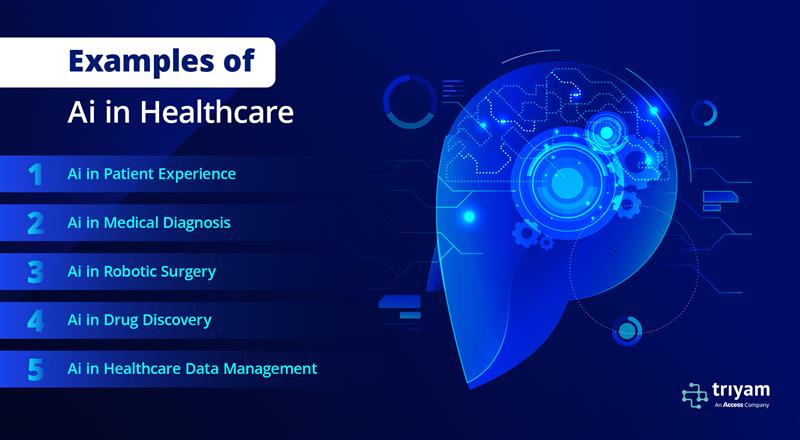 Examples of
Ai in Healthcare

1 Ai in Patient Experience

2 Ai in Medical Diagnosis

3 Ai in Robotic Surgery

4 Ai in Drug Discovery

5 Ai in Healthcare Data Management

triyam
An Access Company